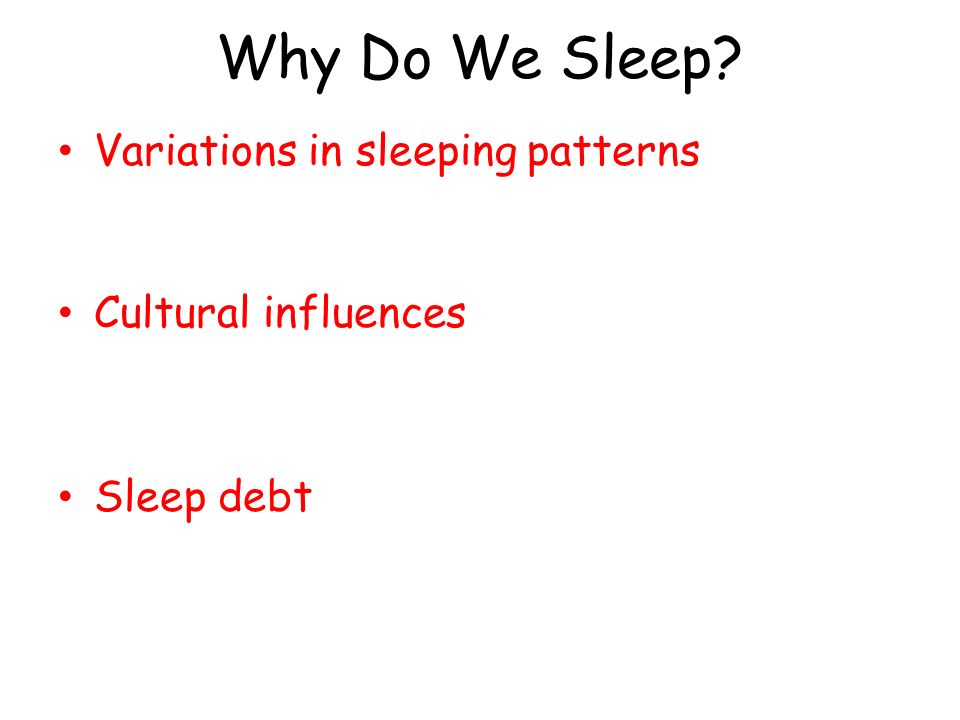 Why Do We Sleep?

• Variations in sleeping patterns

• Cultural influences

• Sleep debt